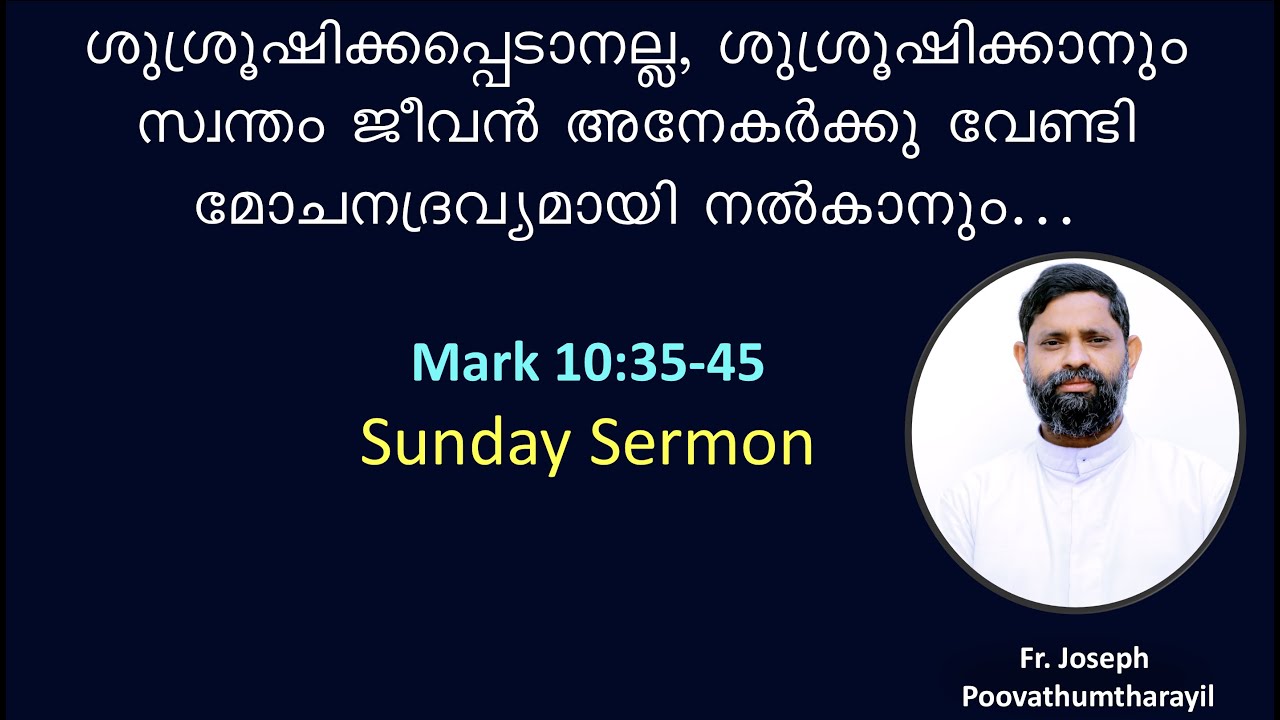 ശുശ്രൂഷിക്കപ്പെടാനല്ല, ശുശ്രൂഷിക്കാനും സ്വന്തം ജീവൻ അനേകർക്കു വേണ്ടി മോചനദ്രവ്യമായി നൽകാനും...

Mark 10:35-45
Sunday Sermon

Fr. Joseph Poovathumtharayil